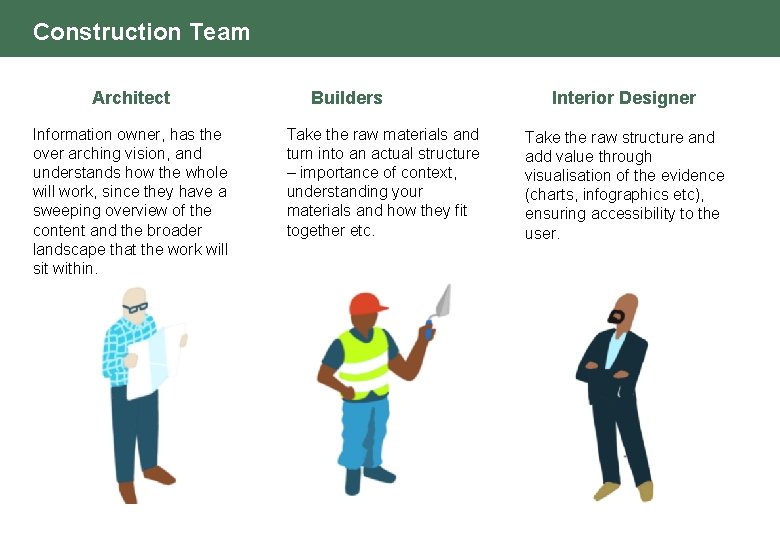 Construction Team

Architect

Information owner, has the over arching vision, and understands how the whole will work, since they have a sweeping overview of the content and the broader landscape that the work will sit within.

Builders

Take the raw materials and turn into an actual structure – importance of context, understanding your materials and how they fit together etc.

Interior Designer

Take the raw structure and add value through visualisation of the evidence (charts, infographics etc), ensuring accessibility to the user.